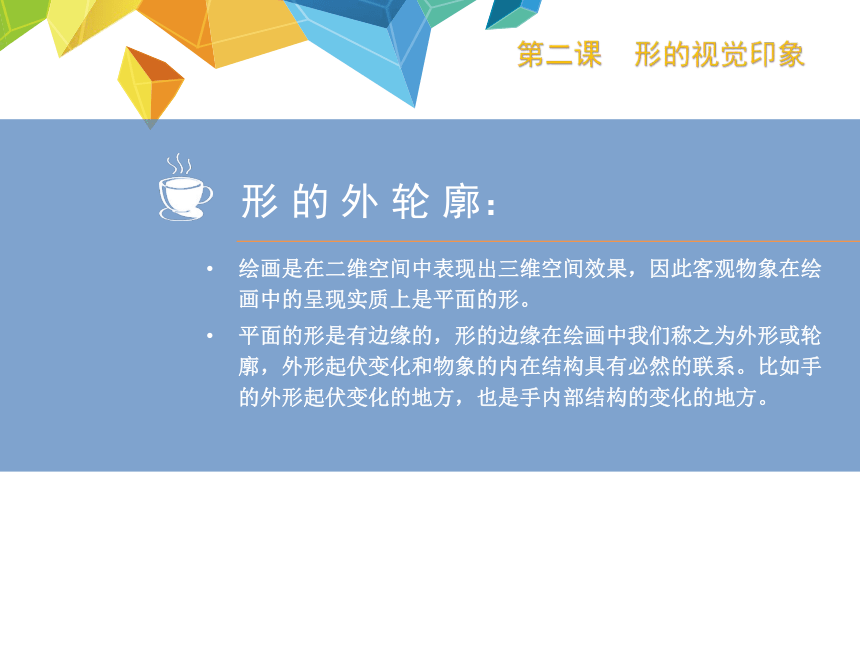 第二课　形的视觉印象

形的外轮廓：

• 绘画是在二维空间中表现出三维空间效果，因此客观物象在绘画中的呈现实质上是平面的形。

• 平面的形是有边缘的，形的边缘在绘画中我们称之为外形或轮廓，外形起伏变化和物象的内在结构具有必然的联系。比如手的外形起伏变化的地方，也是手内部结构的变化的地方。